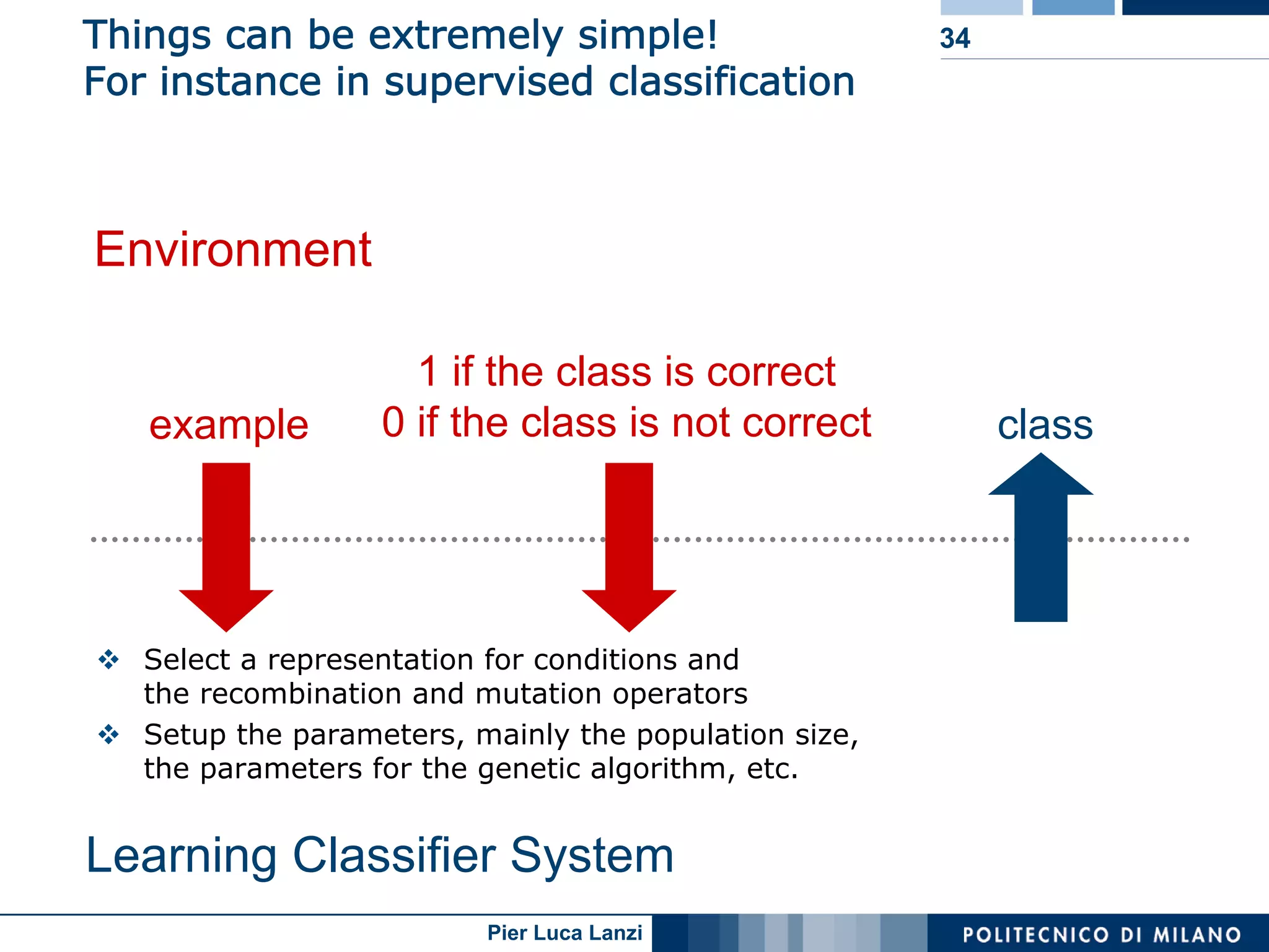 Things can be extremely simple!
For instance in supervised classification

34

Environment

example

1 if the class is correct
0 if the class is not correct

class

❖ Select a representation for conditions and the recombination and mutation operators
❖ Setup the parameters, mainly the population size, the parameters for the genetic algorithm, etc.

Learning Classifier System

Pier Luca Lanzi

POLITECNICO DI MILANO